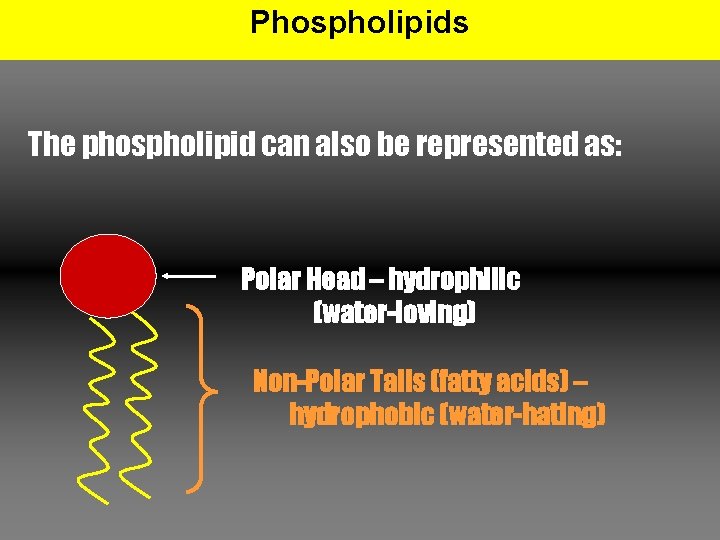 Phospholipids

The phospholipid can also be represented as:

Polar Head – hydrophilic (water-loving)

Non-Polar Tails (fatty acids) – hydrophobic (water-hating)